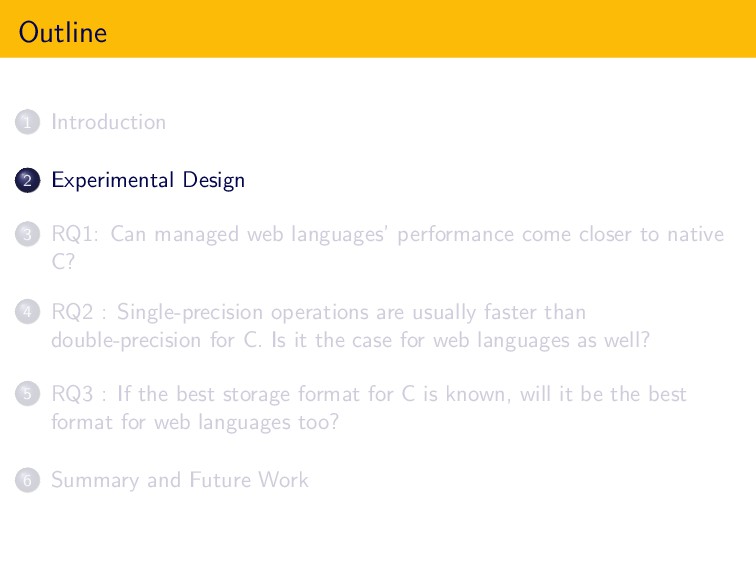 Outline

1 Introduction

2 Experimental Design

3 RQ1: Can managed web languages' performance come closer to native C?

4 RQ2 : Single-precision operations are usually faster than double-precision for C. Is it the case for web languages as well?

5 RQ3 : If the best storage format for C is known, will it be the best format for web languages too?

6 Summary and Future Work